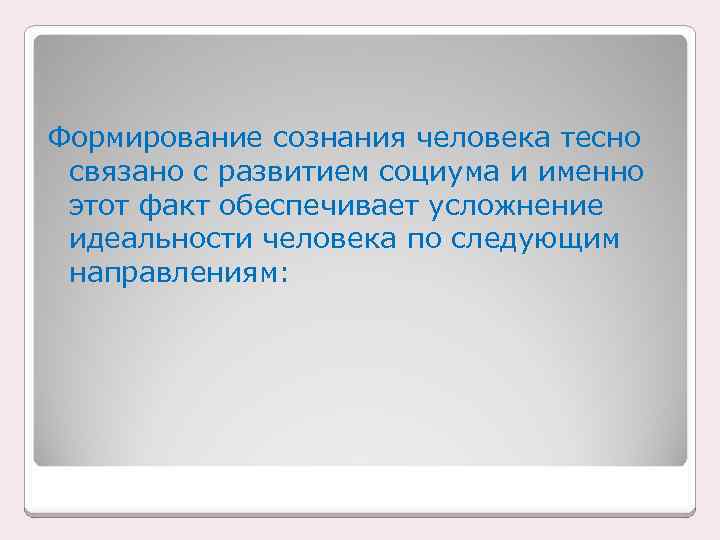 Формирование сознания человека тесно связано с развитием социума и именно этот факт обеспечивает усложнение идеальности человека по следующим направлениям: